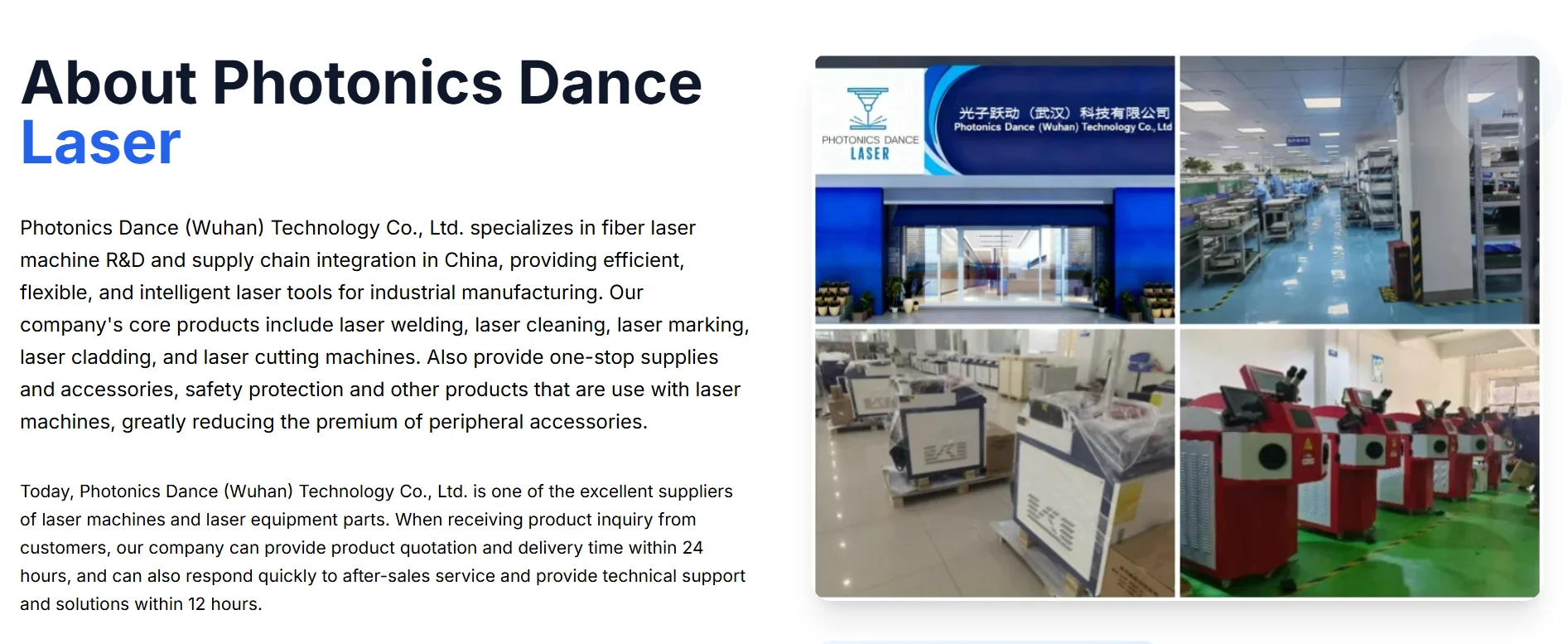 About Photonics Dance Laser

Photonics Dance (Wuhan) Technology Co., Ltd. specializes in fiber laser machine R&D and supply chain integration in China, providing efficient, flexible, and intelligent laser tools for industrial manufacturing. Our company's core products include laser welding, laser cleaning, laser marking, laser cladding, and laser cutting machines. Also provide one-stop supplies and accessories, safety protection and other products that are use with laser machines, greatly reducing the premium of peripheral accessories.

Today, Photonics Dance (Wuhan) Technology Co., Ltd. is one of the excellent suppliers of laser machines and laser equipment parts. When receiving product inquiry from customers, our company can provide product quotation and delivery time within 24 hours, and can also respond quickly to after-sales service and provide technical support and solutions within 12 hours.

PHOTONICS DANCE LASER

光子跃动（武汉）科技有限公司
Photonics Dance (Wuhan) Technology Co., Ltd